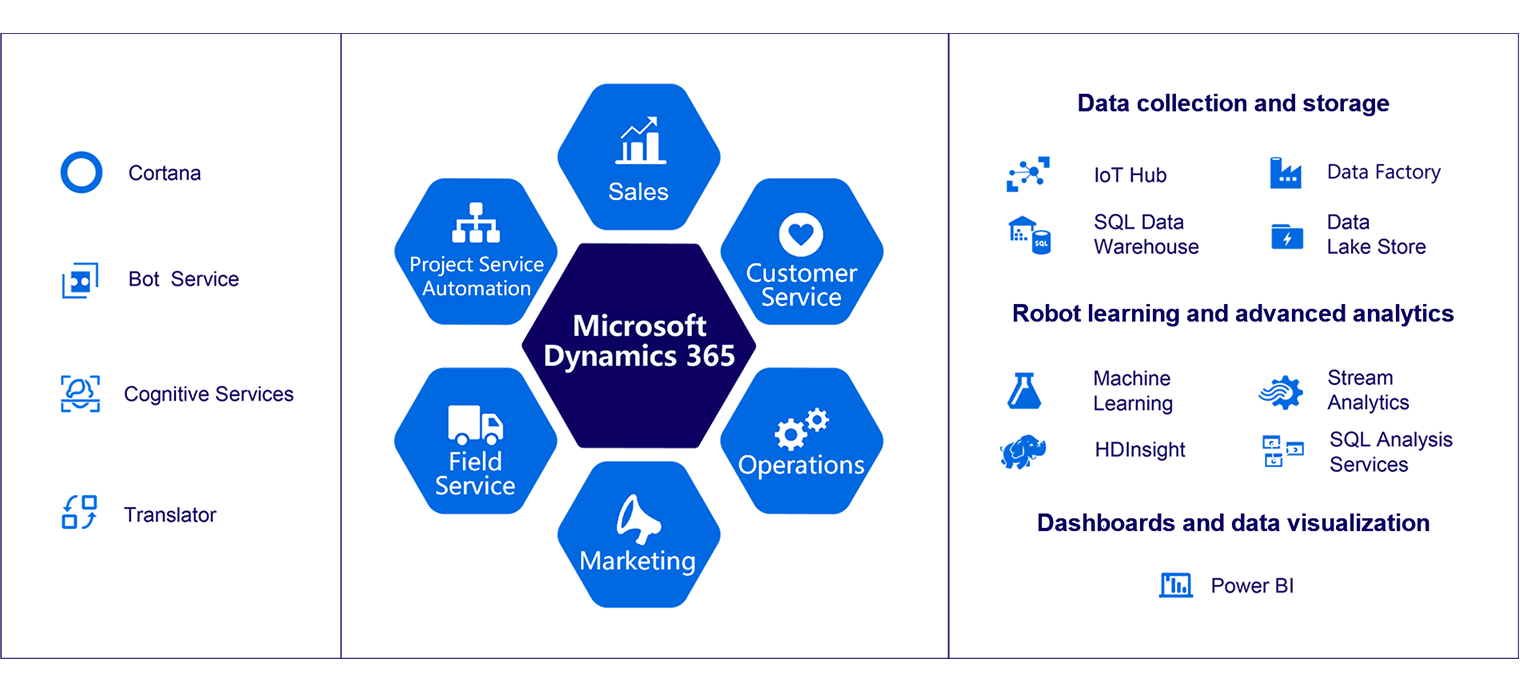 Cortana

Bot Service

Cognitive Services

Translator

Sales

Project Service Automation

Customer Service

Microsoft Dynamics 365

Field Service

Operations

Marketing

Data collection and storage

IoT Hub

Data Factory

SQL Data Warehouse

Data Lake Store

Robot learning and advanced analytics

Machine Learning

Stream Analytics

HDInsight

SQL Analysis Services

Dashboards and data visualization

Power BI